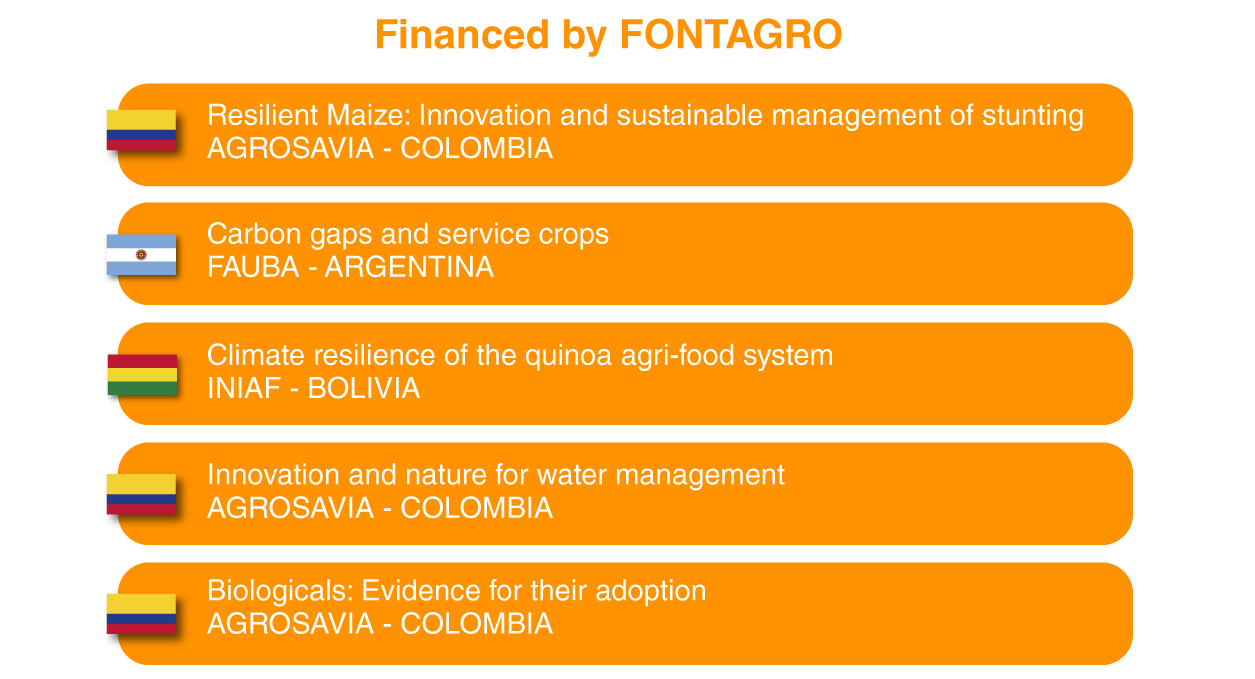 Financed by FONTAGRO

Resilient Maize: Innovation and sustainable management of stunting
AGROSAVIA - COLOMBIA

Carbon gaps and service crops
FAUBA - ARGENTINA

Climate resilience of the quinoa agri-food system
INIAF - BOLIVIA

Innovation and nature for water management
AGROSAVIA - COLOMBIA

Biologicals: Evidence for their adoption
AGROSAVIA - COLOMBIA